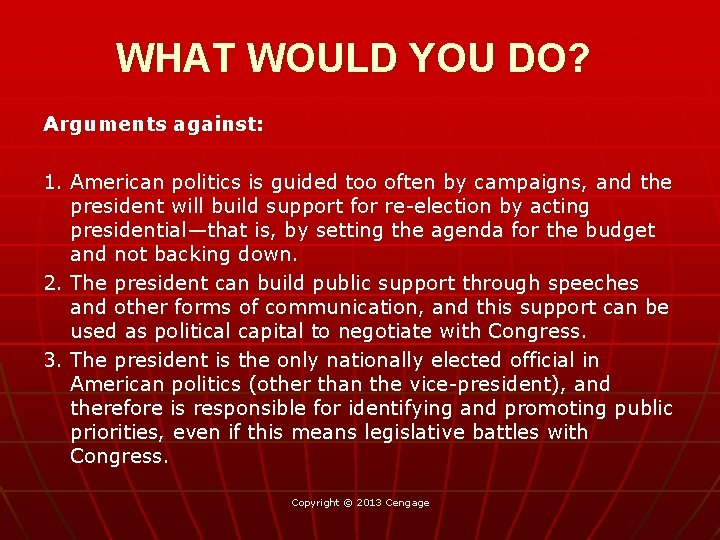 WHAT WOULD YOU DO?

Arguments against:

1. American politics is guided too often by campaigns, and the president will build support for re-election by acting presidential—that is, by setting the agenda for the budget and not backing down.
2. The president can build public support through speeches and other forms of communication, and this support can be used as political capital to negotiate with Congress.
3. The president is the only nationally elected official in American politics (other than the vice-president), and therefore is responsible for identifying and promoting public priorities, even if this means legislative battles with Congress.

Copyright © 2013 Cengage